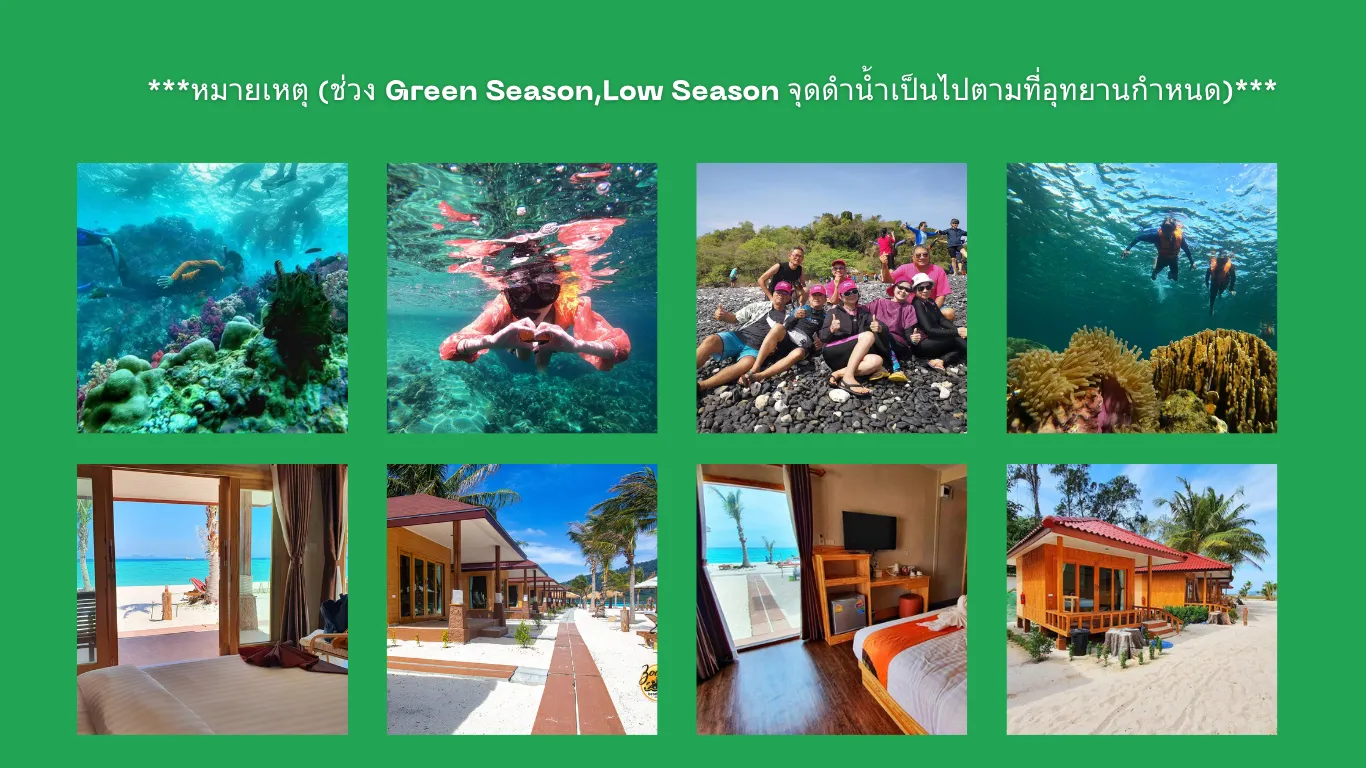 ***หมายเหตุ (ช่วง Green Season,Low Season จุดดำน้ำเป็นไปตามที่อุทยานกำหนด)***